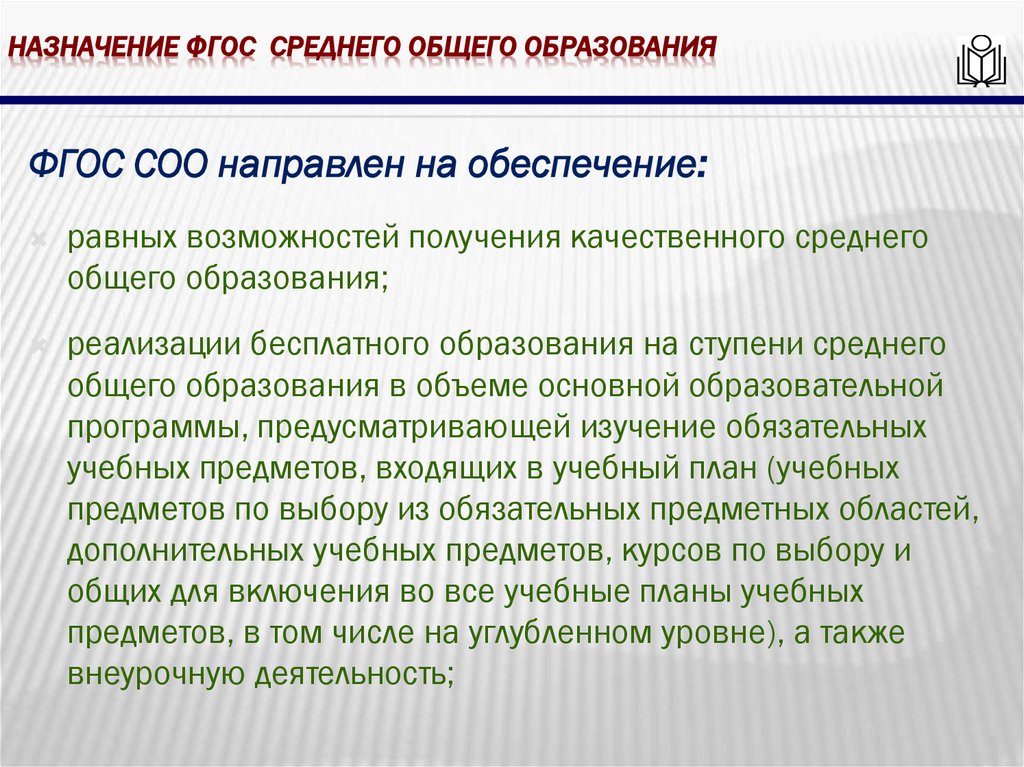 НАЗНАЧЕНИЕ ФГОС СРЕДНЕГО ОБЩЕГО ОБРАЗОВАНИЯ

ФГОС СОО направлен на обеспечение:

равных возможностей получения качественного среднего общего образования;

реализации бесплатного образования на ступени среднего общего образования в объеме основной образовательной программы, предусматривающей изучение обязательных учебных предметов, входящих в учебный план (учебных предметов по выбору из обязательных предметных областей, дополнительных учебных предметов, курсов по выбору и общих для включения во все учебные планы учебных предметов, в том числе на углубленном уровне), а также внеурочную деятельность;